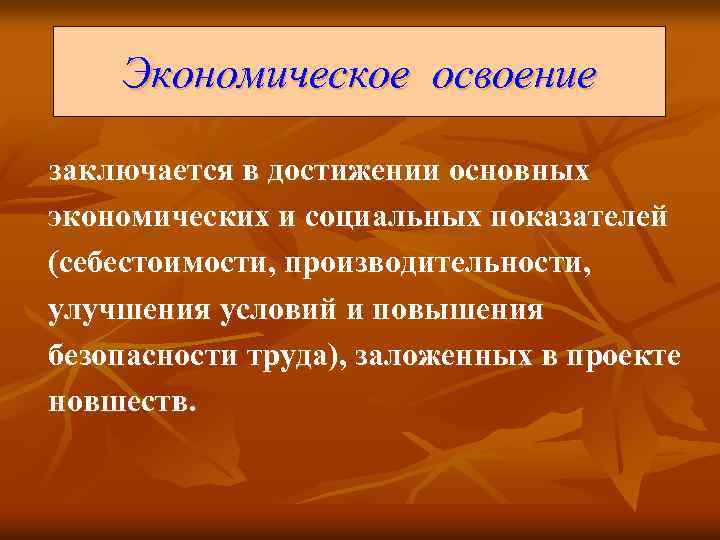 Экономическое освоение

заключается в достижении основных экономических и социальных показателей (себестоимости, производительности, улучшения условий и повышения безопасности труда), заложенных в проекте новшеств.